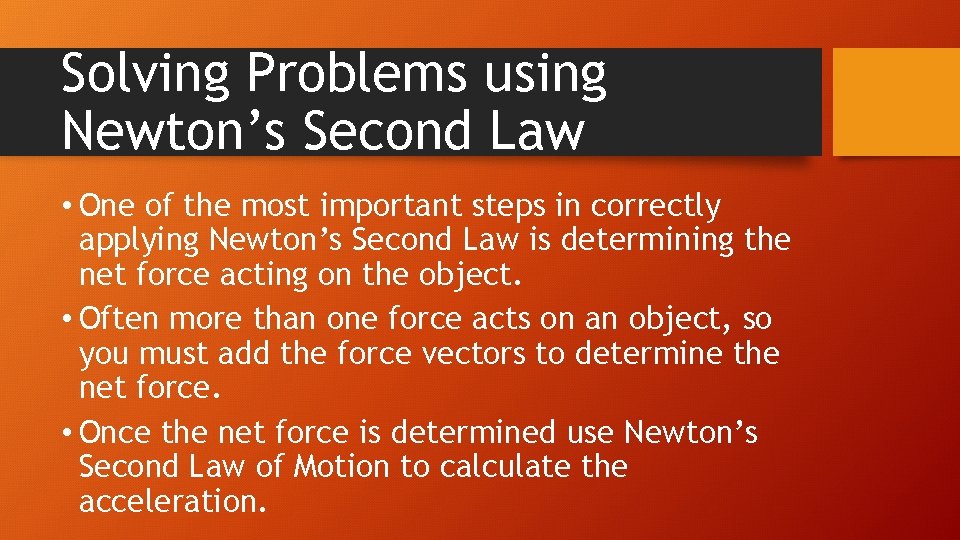 Solving Problems using Newton’s Second Law

• One of the most important steps in correctly applying Newton’s Second Law is determining the net force acting on the object.

• Often more than one force acts on an object, so you must add the force vectors to determine the net force.

• Once the net force is determined use Newton’s Second Law of Motion to calculate the acceleration.